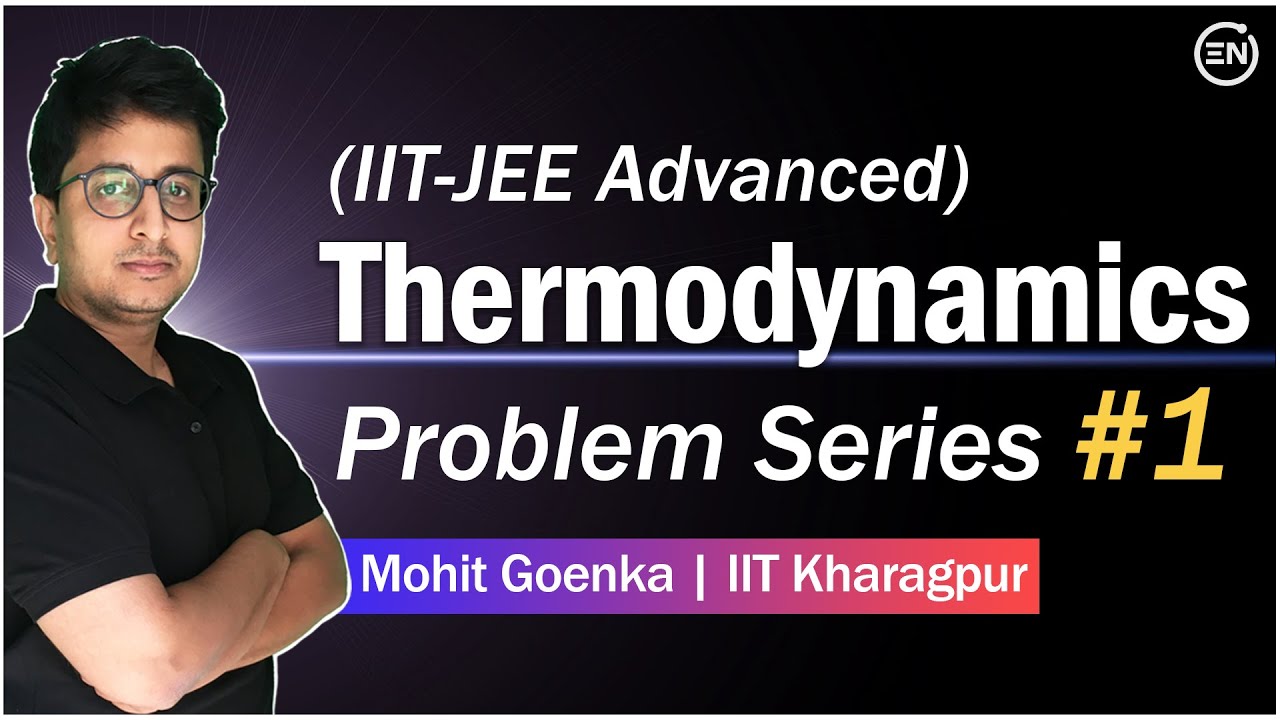 EN

(IIT-JEE Advanced)

Thermodynamics

Problem Series #1

Mohit Goenka | IIT Kharagpur